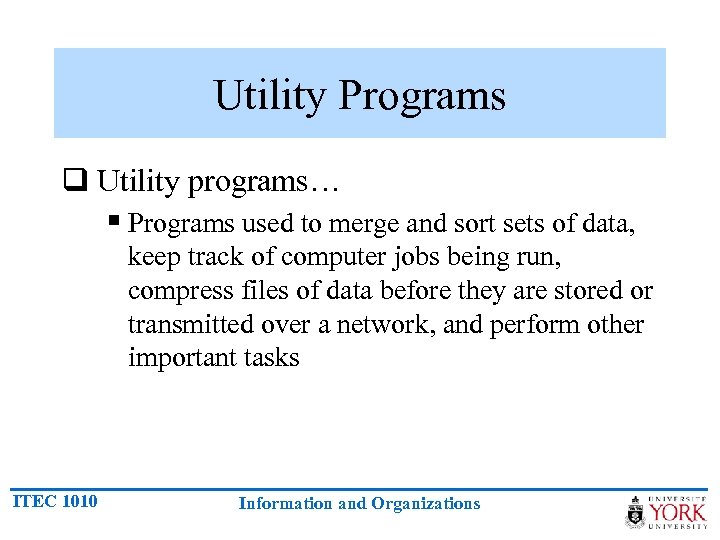 Utility Programs

❑ Utility programs…

▪ Programs used to merge and sort sets of data, keep track of computer jobs being run, compress files of data before they are stored or transmitted over a network, and perform other important tasks

ITEC 1010

Information and Organizations

UNIVERSITÉ YORK UNIVERSITY